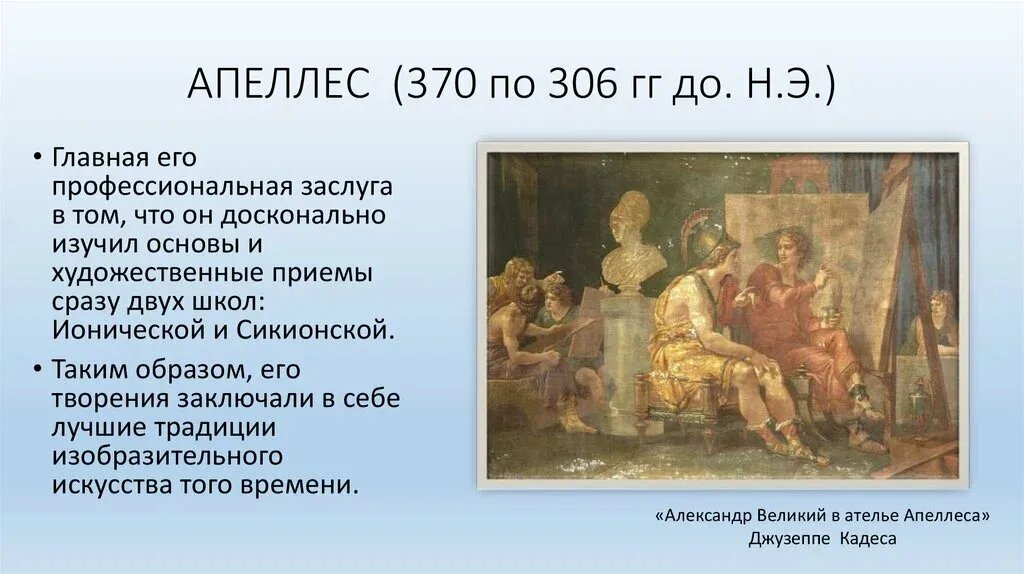 АПЕЛЛЕС (370 по 306 гг до. Н.Э.)

• Главная его профессиональная заслуга в том, что он досконально изучил основы и художественные приемы сразу двух школ: Ионической и Сикионской.

• Таким образом, его творения заключали в себе лучшие традиции изобразительного искусства того времени.

«Александр Великий в ателье Апеллеса»
Джузеппе Кадеса